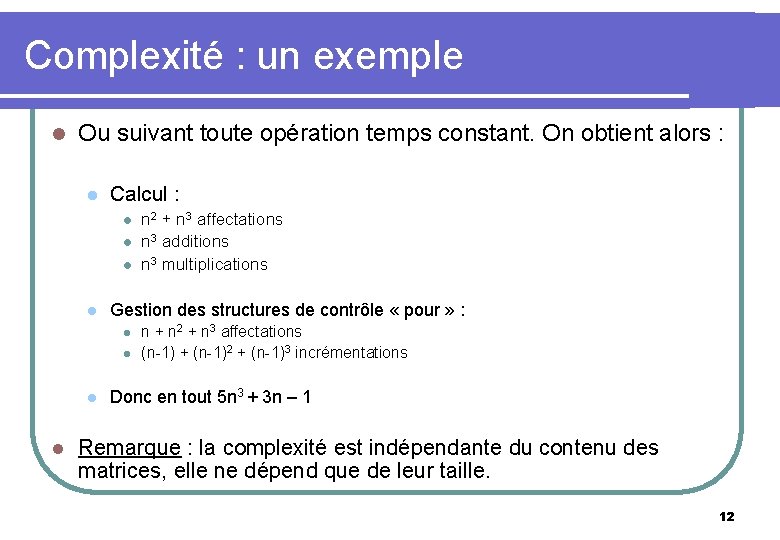 Complexité : un exemple

Ou suivant toute opération temps constant. On obtient alors :

Calcul :

$n^2 + n^3$ affectations

$n^3$ additions

$n^3$ multiplications

Gestion des structures de contrôle « pour » :

$n + n^2 + n^3$ affectations

$(n-1) + (n-1)^2 + (n-1)^3$ incrémentations

Donc en tout $5n^3 + 3n – 1$

Remarque : la complexité est indépendante du contenu des matrices, elle ne dépend que de leur taille.

12